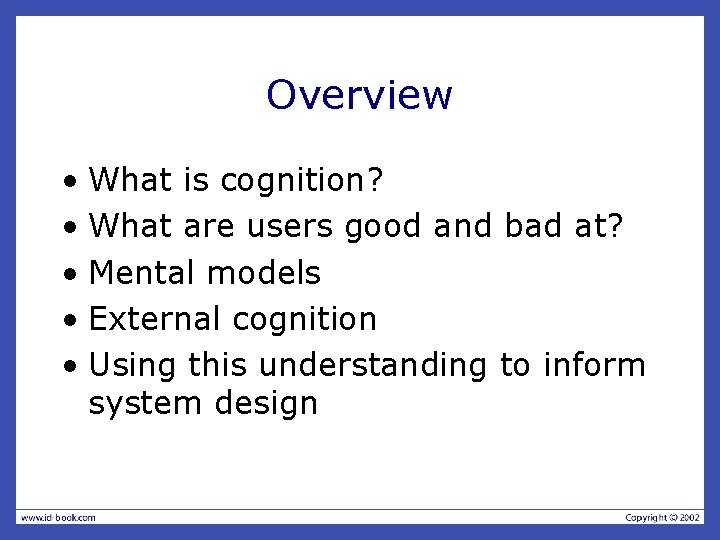 Overview

• What is cognition?
• What are users good and bad at?
• Mental models
• External cognition
• Using this understanding to inform system design

www.id-book.com

Copyright © 2002